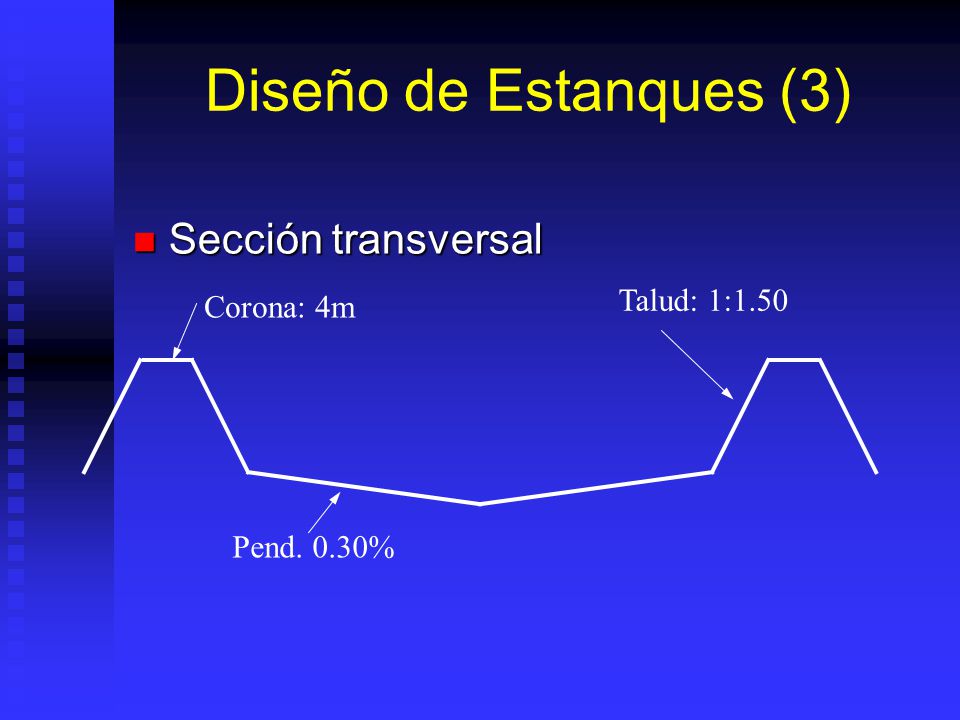 Diseño de Estanques (3)

Sección transversal

Corona: 4m

Talud: 1:1.50

Pend. 0.30%